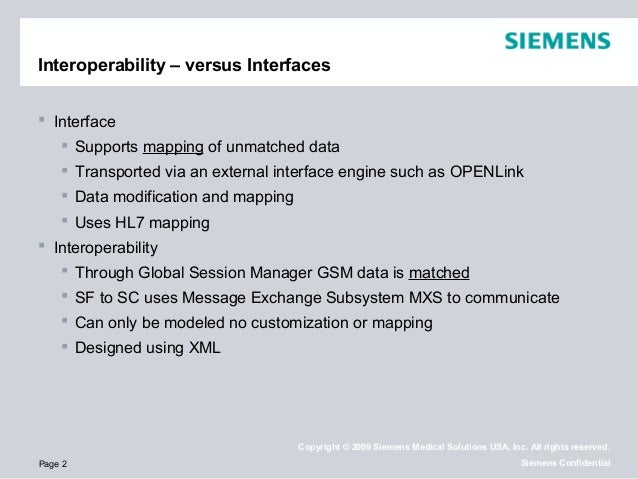 SIEMENS

Interoperability – versus Interfaces

- Interface
  - Supports mapping of unmatched data
  - Transported via an external interface engine such as OPENLink
  - Data modification and mapping
  - Uses HL7 mapping
- Interoperability
  - Through Global Session Manager GSM data is matched
  - SF to SC uses Message Exchange Subsystem MXS to communicate
  - Can only be modeled no customization or mapping
  - Designed using XML

Page 2

Copyright © 2009 Siemens Medical Solutions USA, Inc. All rights reserved.
Siemens Confidential